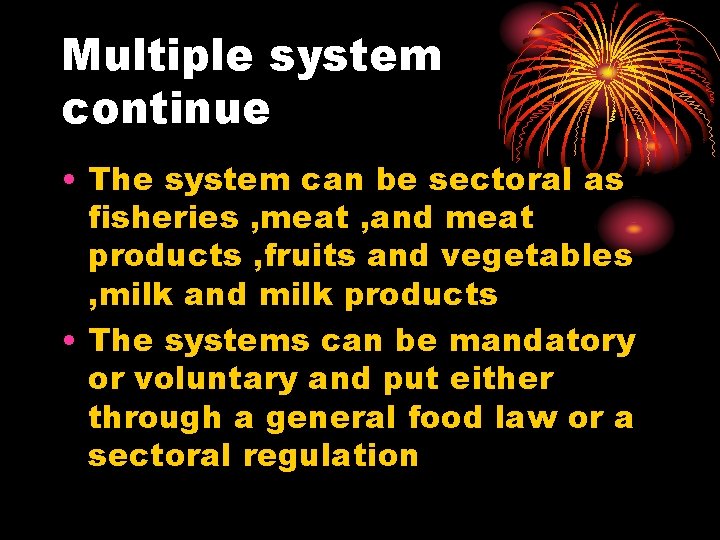 Multiple system continue

• The system can be sectoral as fisheries ,meat ,and meat products ,fruits and vegetables ,milk and milk products

• The systems can be mandatory or voluntary and put either through a general food law or a sectoral regulation